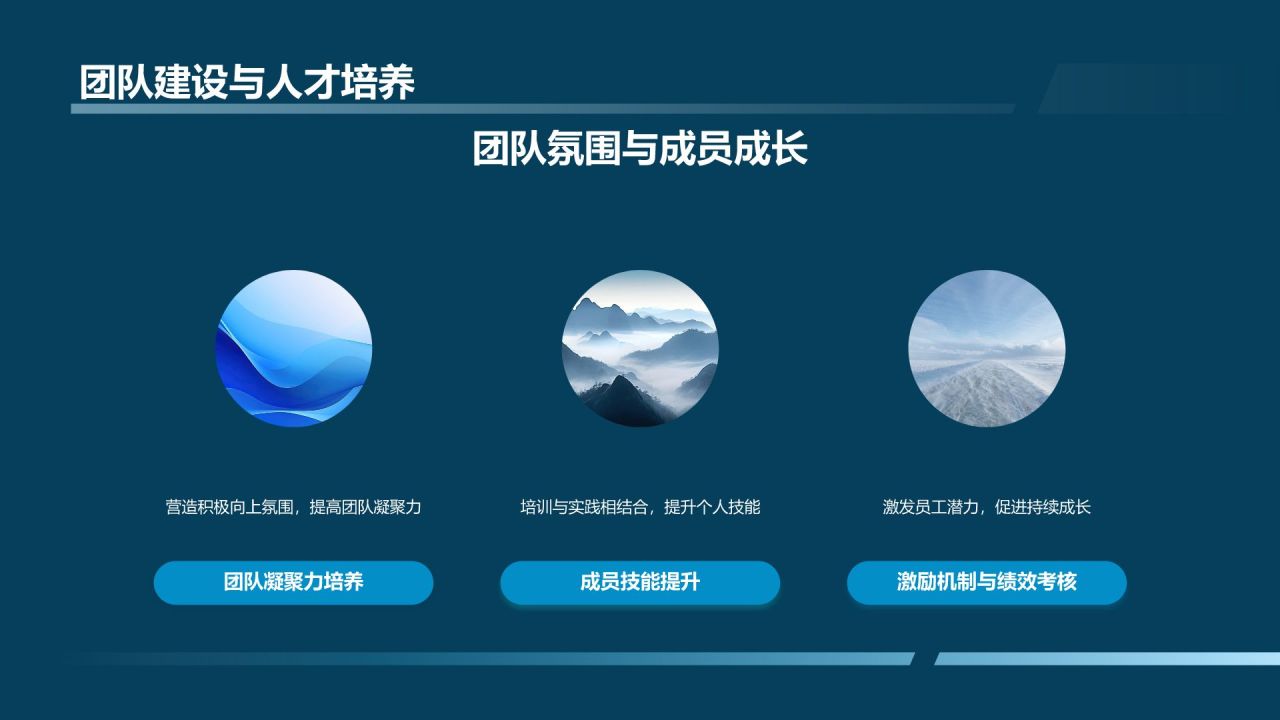 团队建设与人才培养

团队氛围与成员成长

营造积极向上氛围，提高团队凝聚力

团队凝聚力培养

培训与实践相结合，提升个人技能

成员技能提升

激发员工潜力，促进持续成长

激励机制与绩效考核